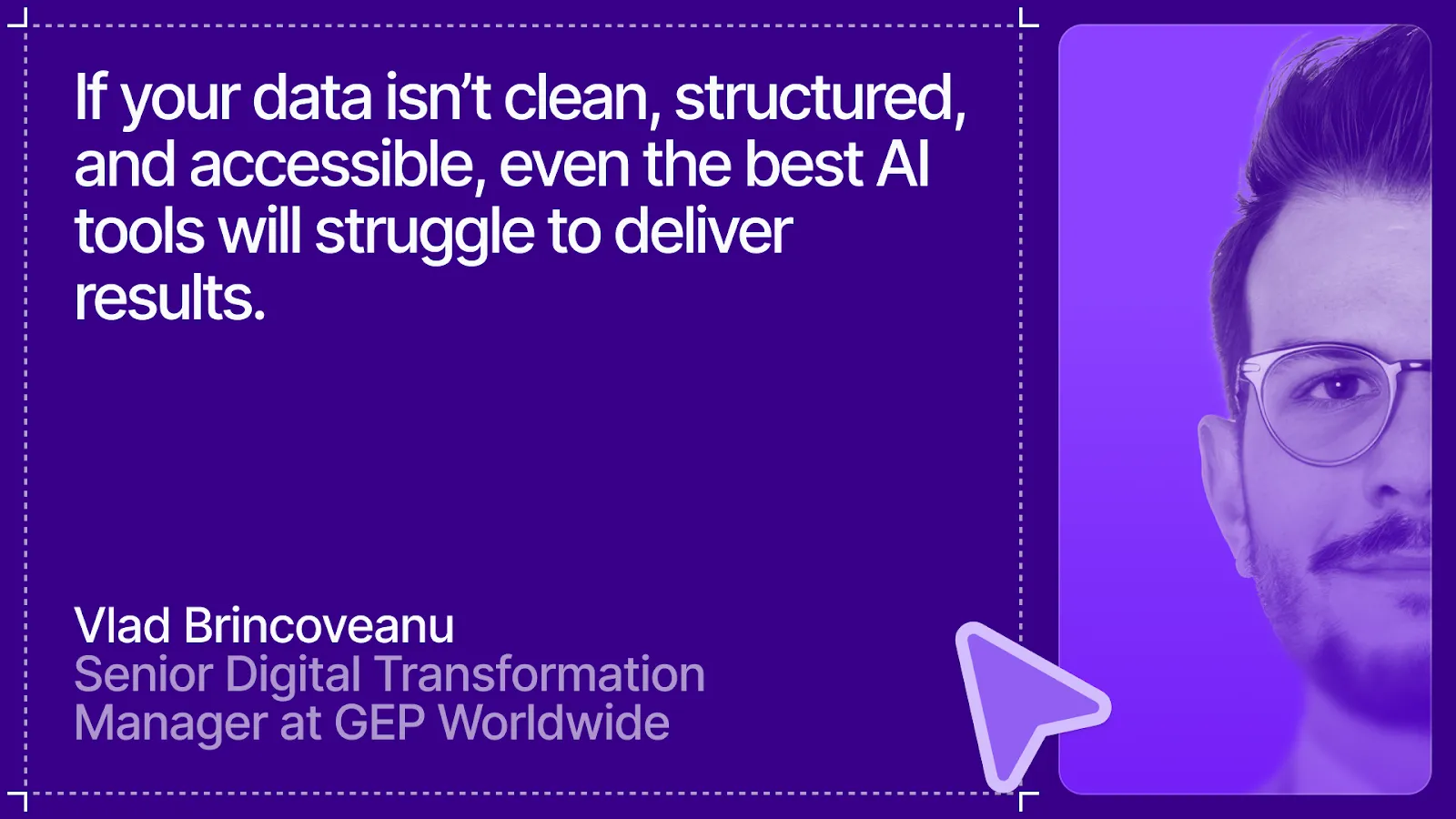 If your data isn't clean, structured, and accessible, even the best AI tools will struggle to deliver results.

Vlad Brincoveanu
Senior Digital Transformation Manager at GEP Worldwide